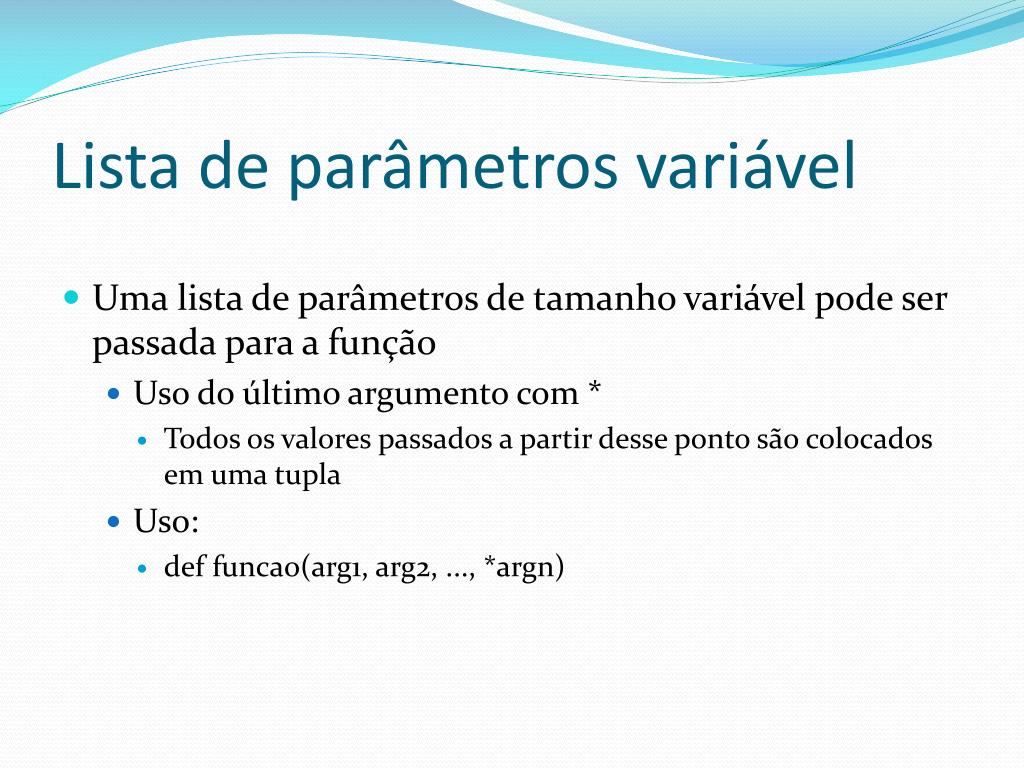 Lista de parâmetros variável

Uma lista de parâmetros de tamanho variável pode ser passada para a função

Uso do último argumento com *

Todos os valores passados a partir desse ponto são colocados em uma tupla

Uso:

def funcao(arg1, arg2, ..., *argn)